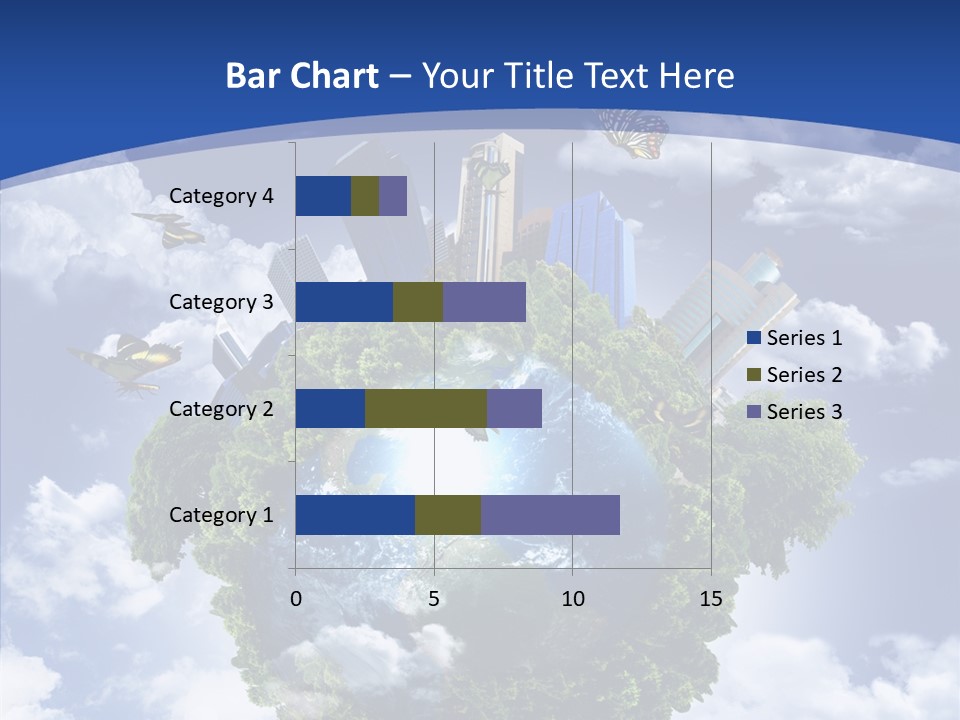 Bar Chart – Your Title Text Here

Category 4
Category 3
Category 2
Category 1

0
5
10
15

Series 1
Series 2
Series 3